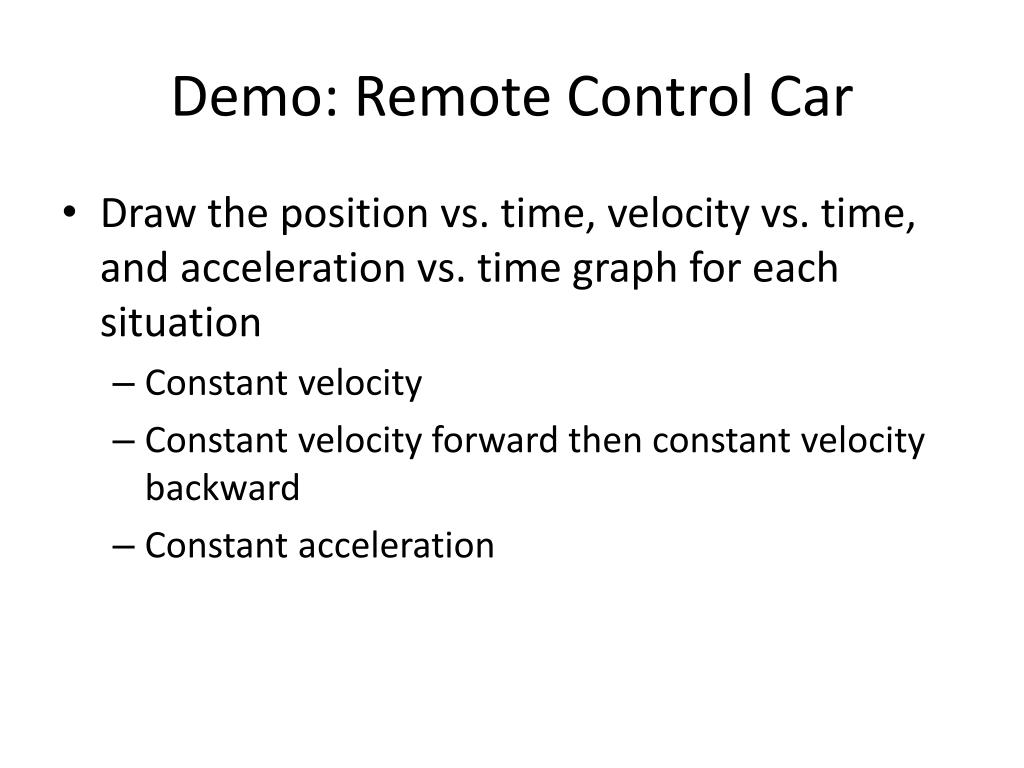 Demo: Remote Control Car

• Draw the position vs. time, velocity vs. time, and acceleration vs. time graph for each situation
– Constant velocity
– Constant velocity forward then constant velocity backward
– Constant acceleration